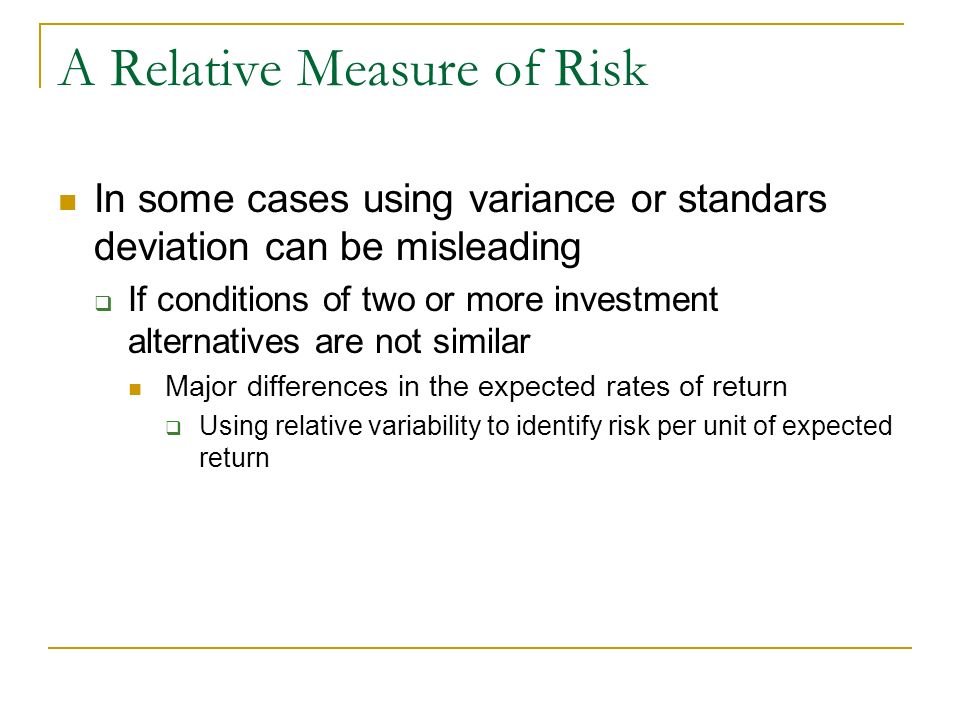 A Relative Measure of Risk

In some cases using variance or standars deviation can be misleading

If conditions of two or more investment alternatives are not similar

Major differences in the expected rates of return

Using relative variability to identify risk per unit of expected return